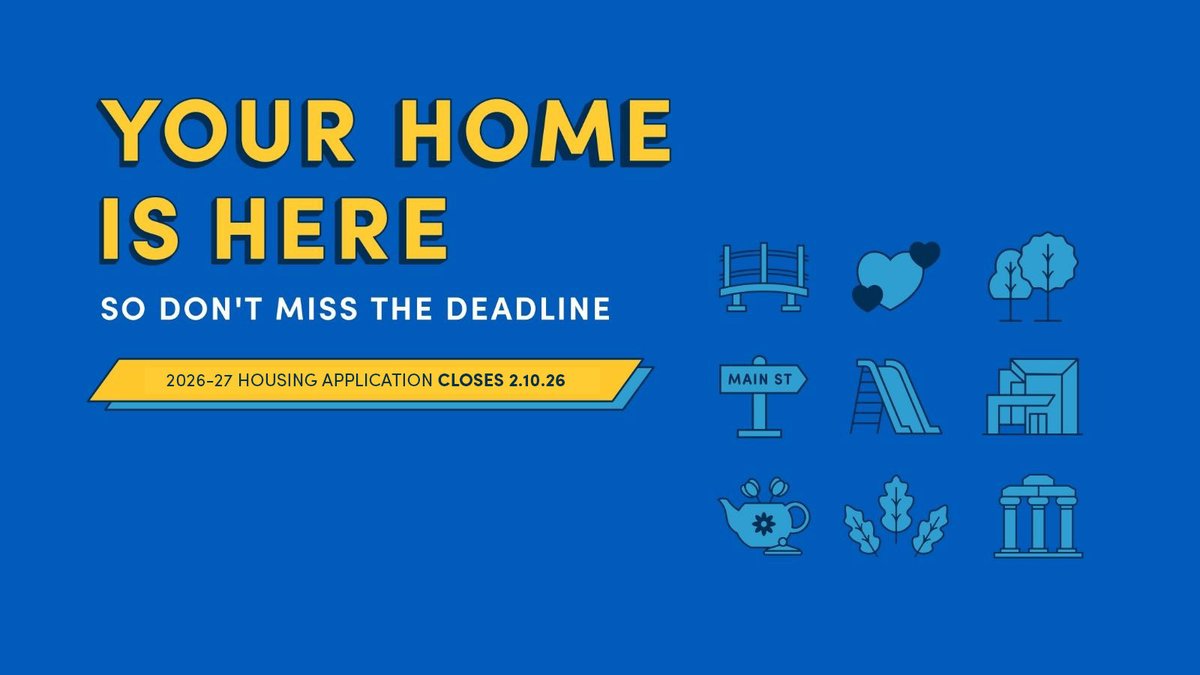 YOUR HOME IS HERE

SO DON'T MISS THE DEADLINE

2026-27 HOUSING APPLICATION CLOSES 2.10.26

MAIN ST